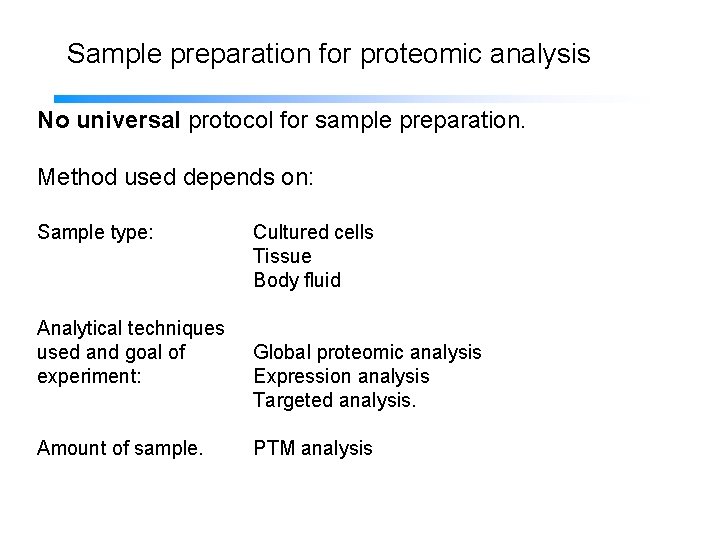 Sample preparation for proteomic analysis

**No universal** protocol for sample preparation.

Method used depends on:

Sample type: Cultured cells
Tissue
Body fluid

Analytical techniques used and goal of experiment: Global proteomic analysis
Expression analysis
Targeted analysis.

Amount of sample. PTM analysis